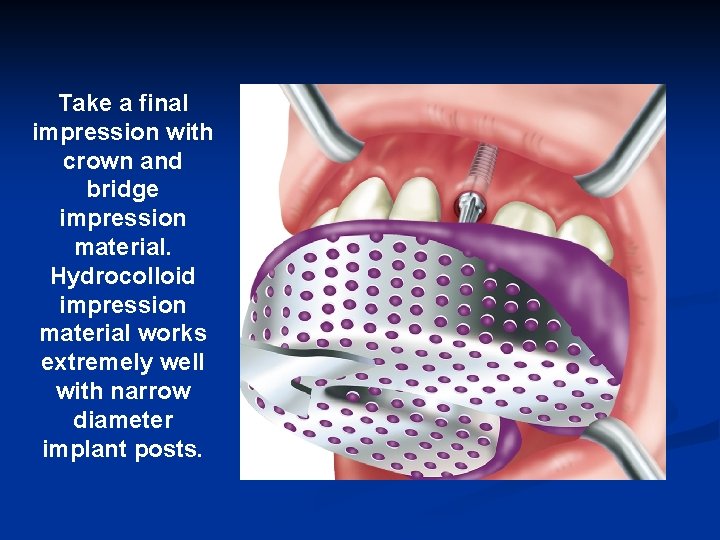 Take a final impression with crown and bridge impression material. Hydrocolloid impression material works extremely well with narrow diameter implant posts.